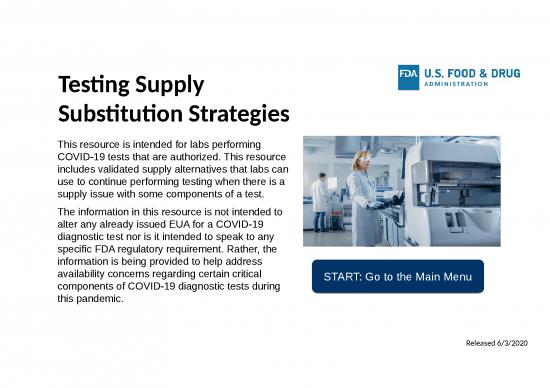 FDA U.S. FOOD & DRUG ADMINISTRATION

Testing Supply Substitution Strategies

This resource is intended for labs performing COVID-19 tests that are authorized. This resource includes validated supply alternatives that labs can use to continue performing testing when there is a supply issue with some components of a test.

The information in this resource is not intended to alter any already issued EUA for a COVID-19 diagnostic test nor is it intended to speak to any specific FDA regulatory requirement. Rather, the information is being provided to help address availability concerns regarding certain critical components of COVID-19 diagnostic tests during this pandemic.

START: Go to the Main Menu

Released 6/3/2020